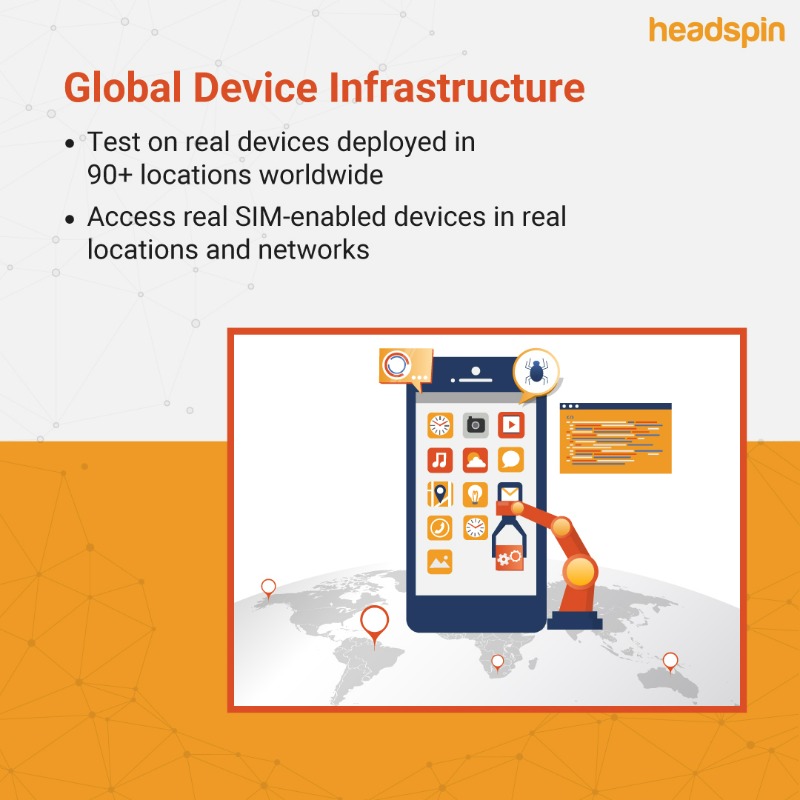 headspin

Global Device Infrastructure

• Test on real devices deployed in 90+ locations worldwide

• Access real SIM-enabled devices in real locations and networks